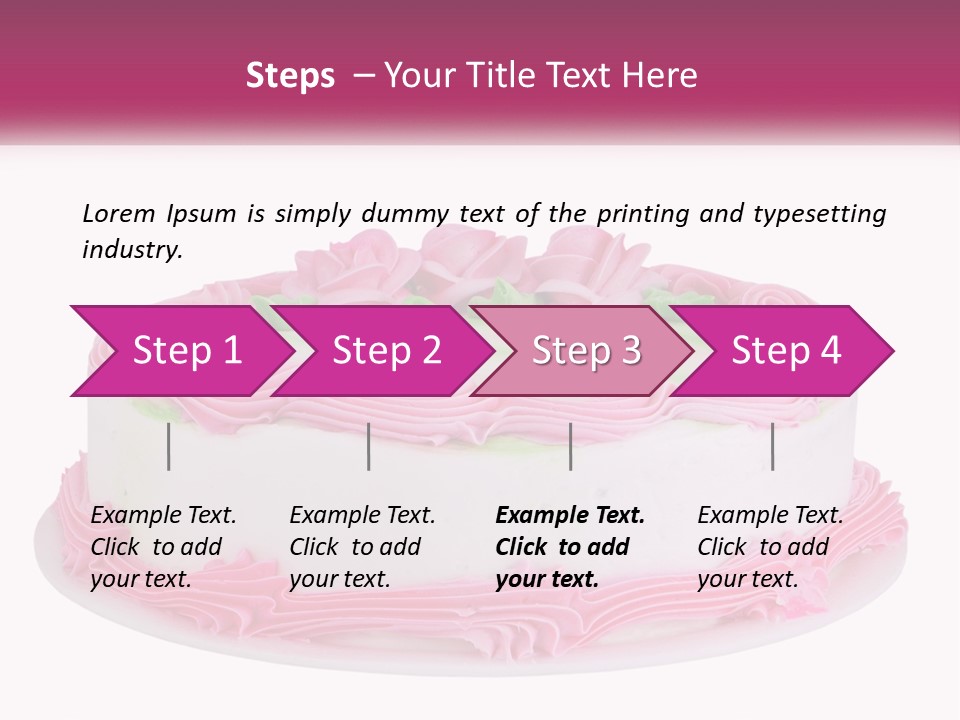 Steps – Your Title Text Here

Lorem Ipsum is simply dummy text of the printing and typesetting industry.

Step 1

Step 2

Step 3

Step 4

Example Text. Click to add your text.

Example Text. Click to add your text.

Example Text. Click to add your text.

Example Text. Click to add your text.